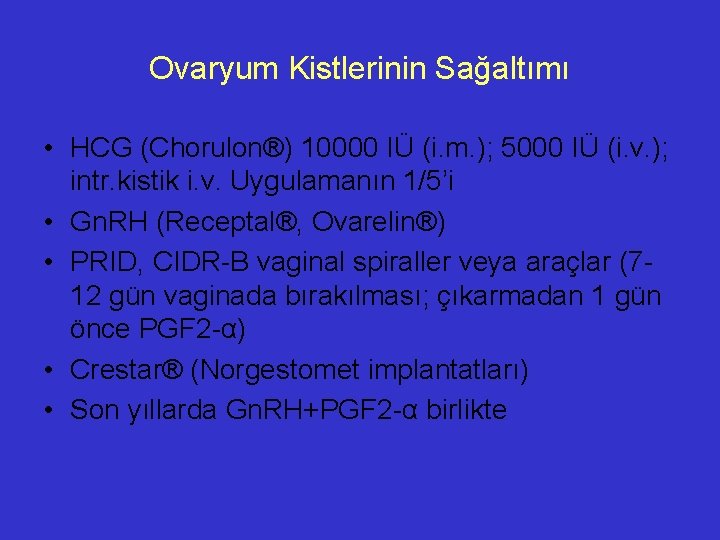 Ovaryum Kistlerinin Sağaltımı

• HCG (Chorulon®) 10000 IÜ (i.m.); 5000 IÜ (i.v.); intr.kistik i.v. Uygulamanın 1/5'i
• GnRH (Receptal®, Ovarelin®)
• PRID, CIDR-B vaginal spiraller veya araçlar (7-12 gün vaginada bırakılması; çıkarmadan 1 gün önce PGF2-α)
• Crestar® (Norgestomet implantatları)
• Son yıllarda GnRH+PGF2-α birlikte